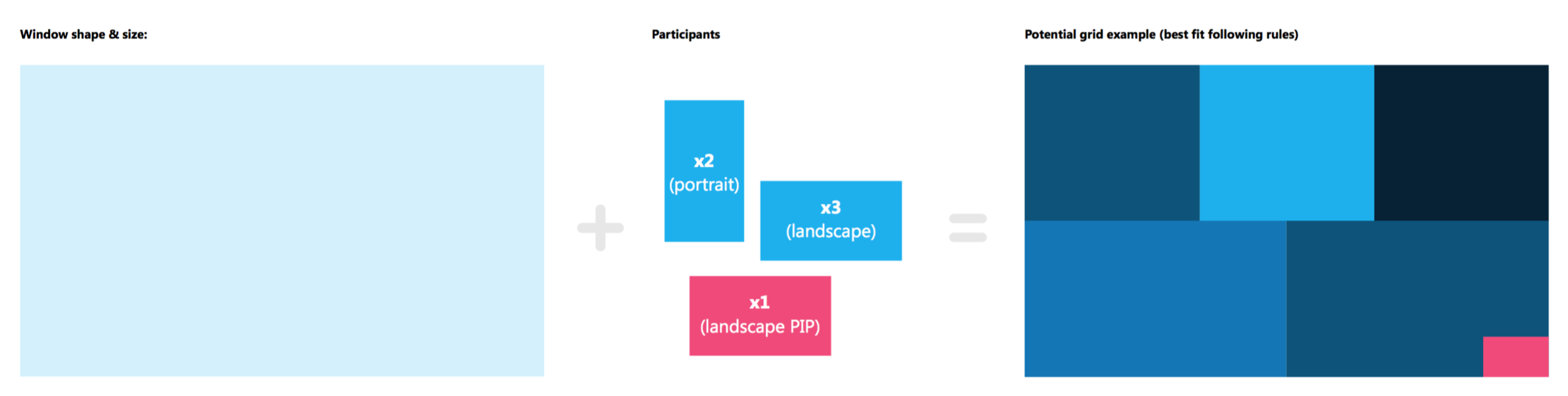 Window shape & size:

Participants

x2
(portrait)

x3
(landscape)

x1
(landscape PIP)

Potential grid example (best fit following rules)